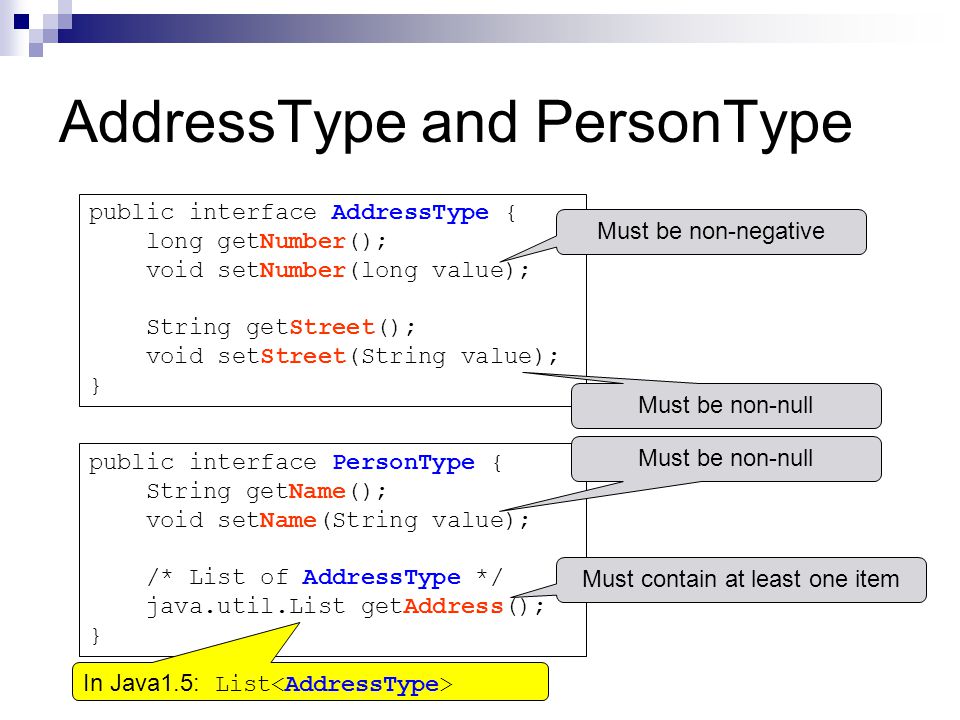 AddressType and PersonType

public interface AddressType {
    long getNumber();
    void setNumber(long value);

    String getStreet();
    void setStreet(String value);
}

Must be non-negative

Must be non-null

public interface PersonType {
    String getName();
    void setName(String value);

    /* List of AddressType */
    java.util.List getAddress();
}

Must be non-null

Must contain at least one item

In Java1.5: List<AddressType>